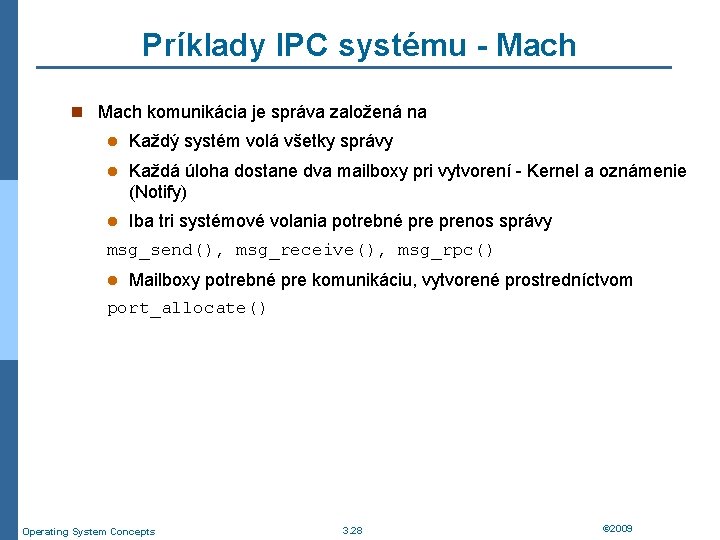 Príklady IPC systému - Mach

Mach komunikácia je správa založená na

Každý systém volá všetky správy

Každá úloha dostane dva mailboxy pri vytvorení - Kernel a oznámenie (Notify)

Iba tri systémové volania potrebné pre prenos správy

msg_send(), msg_receive(), msg_rpc()

Mailboxy potrebné pre komunikáciu, vytvorené prostredníctvom

port_allocate()

Operating System Concepts

3.28

©2009